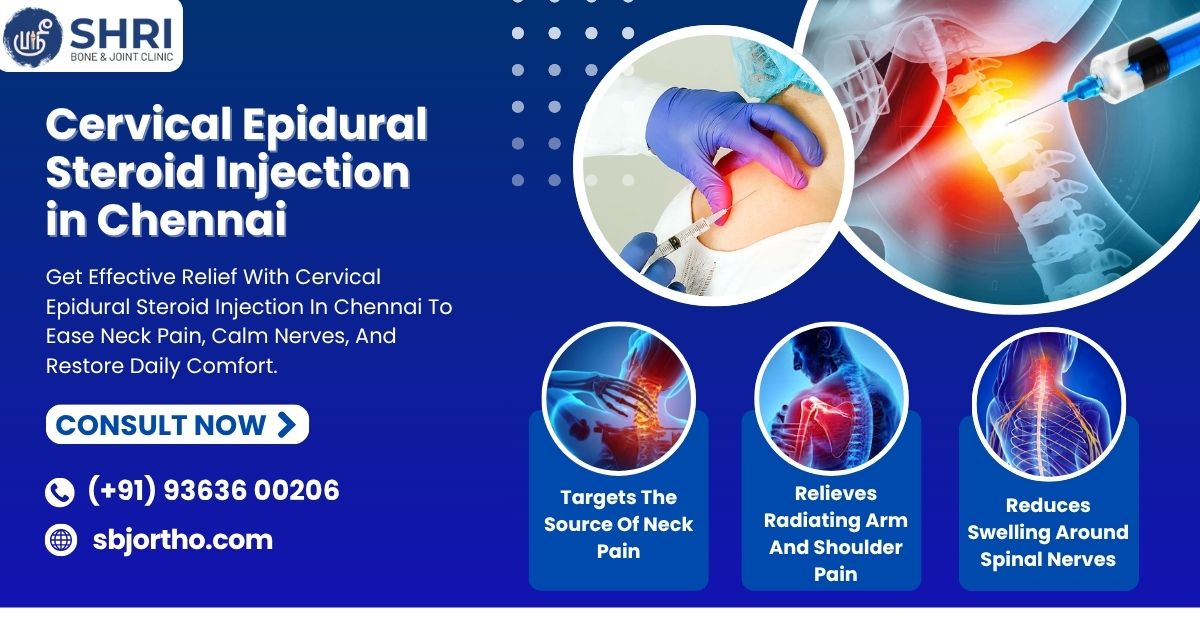 SHRI
BONE & JOINT CLINIC

Cervical Epidural Steroid Injection in Chennai

Get Effective Relief With Cervical Epidural Steroid Injection In Chennai To Ease Neck Pain, Calm Nerves, And Restore Daily Comfort.

CONSULT NOW

(+91) 93636 00206

sbjortho.com

Targets The Source Of Neck Pain

Relieves Radiating Arm And Shoulder Pain

Reduces Swelling Around Spinal Nerves